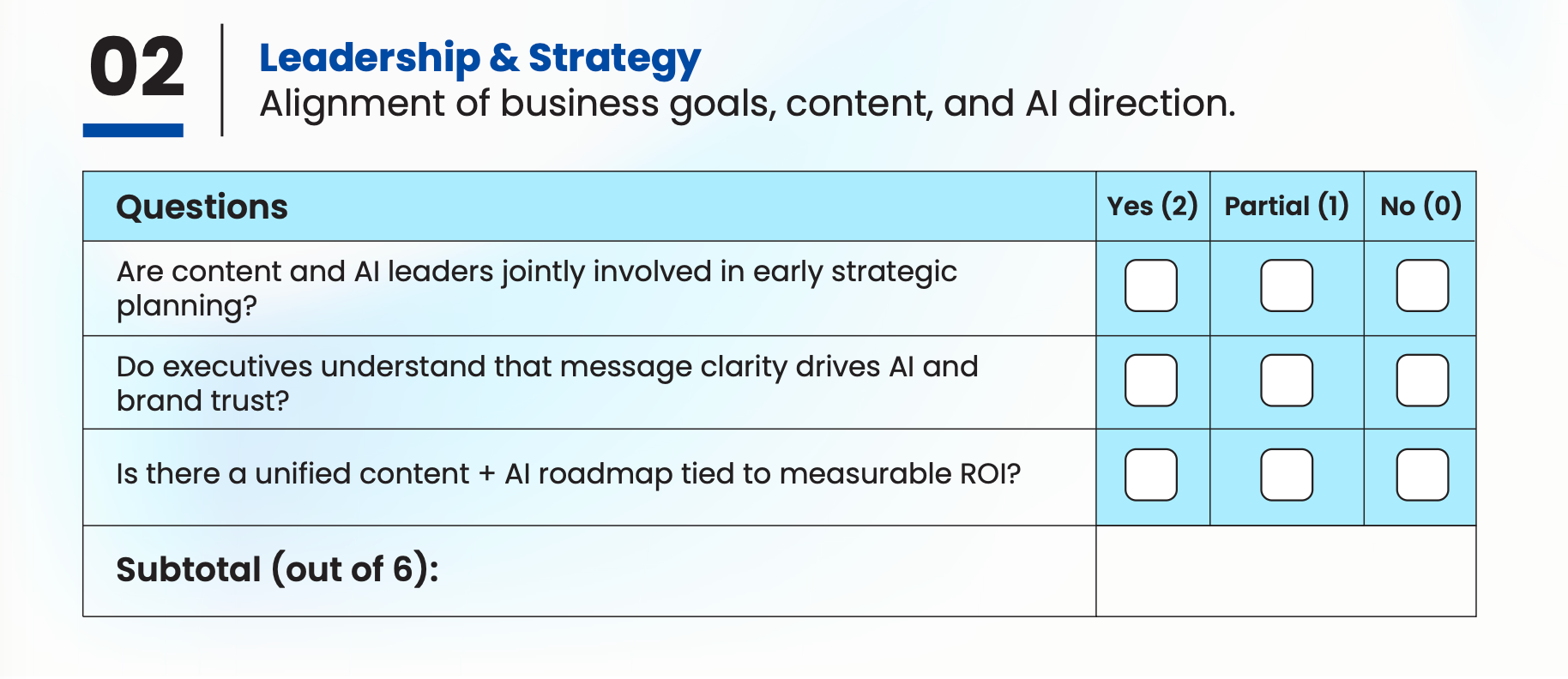 02

Leadership & Strategy
Alignment of business goals, content, and AI direction.

| Questions | Yes (2) | Partial (1) | No (0) |
|---|---|---|---|
| Are content and AI leaders jointly involved in early strategic planning? | | | |
| Do executives understand that message clarity drives AI and brand trust? | | | |
| Is there a unified content + AI roadmap tied to measurable ROI? | | | |
| Subtotal (out of 6): | | | |